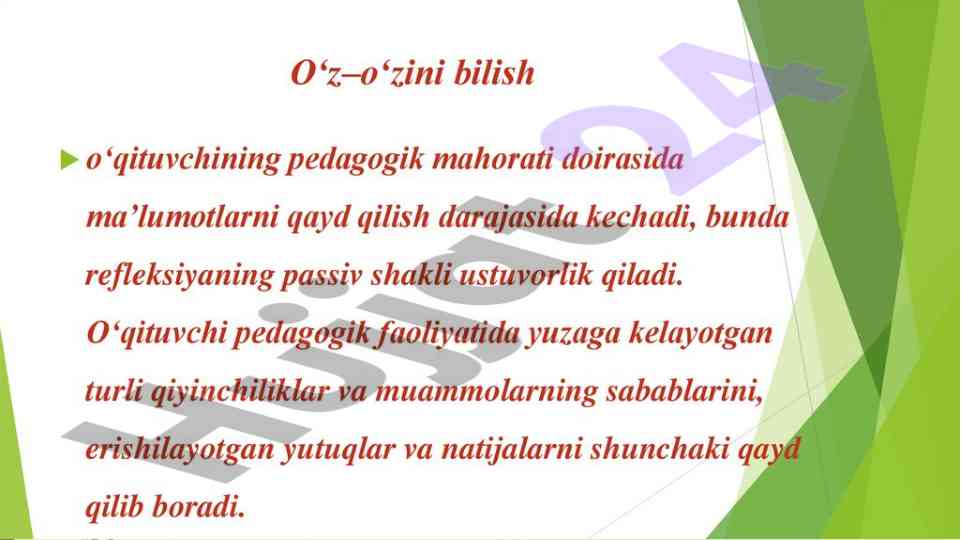 O‘z–o‘zini bilish

o‘qituvchining pedagogik mahorati doirasida ma’lumotlarni qayd qilish darajasida kechadi, bunda refleksiyaning passiv shakli ustuvorlik qiladi. O‘qituvchi pedagogik faoliyatida yuzaga kelayotgan turli qiyinchiliklar va muammolarning sabablarini, erishilayotgan yutuqlar va natijalarni shunchaki qayd qilib boradi.

Hujjat24